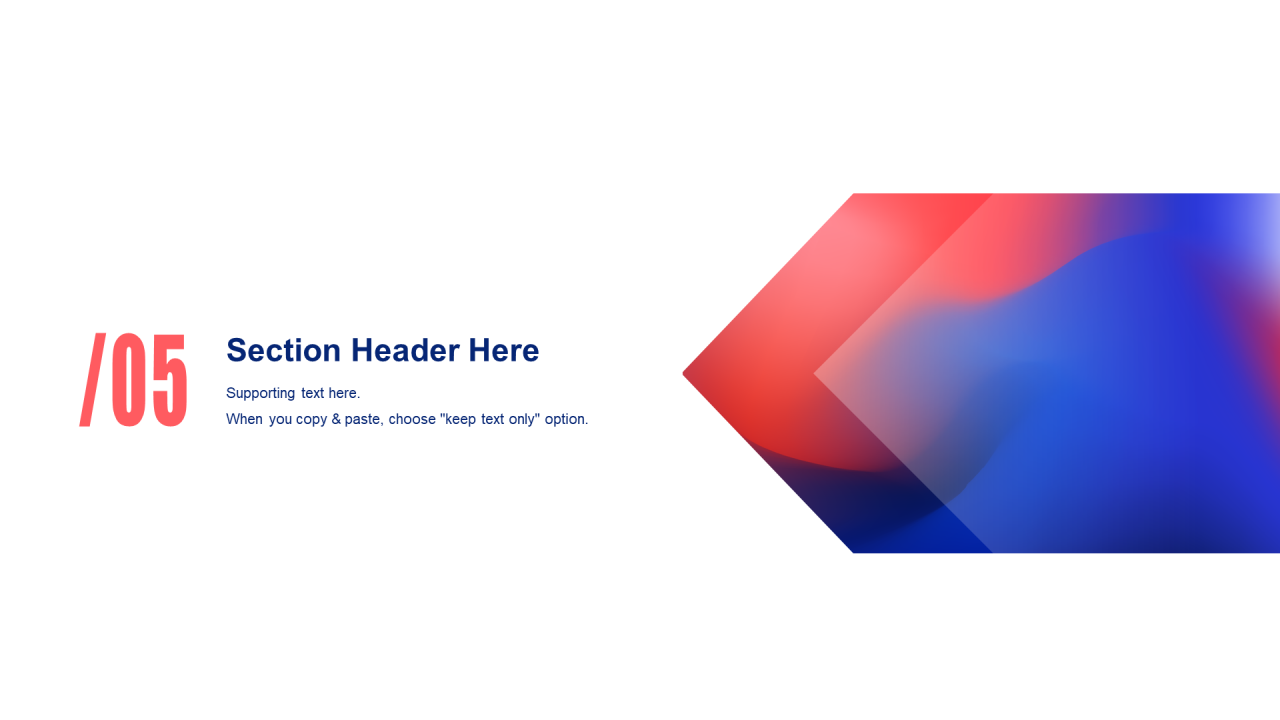 /05

Section Header Here

Supporting text here.
When you copy & paste, choose "keep text only" option.